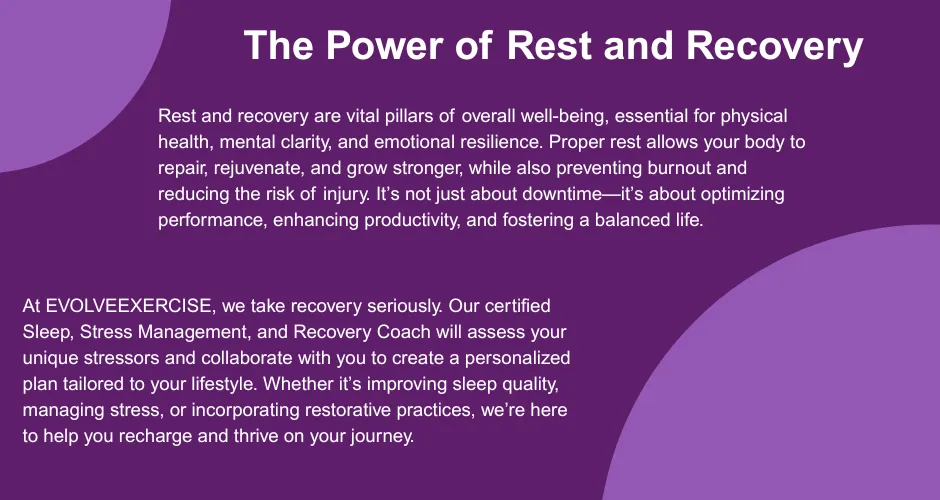 The Power of Rest and Recovery

Rest and recovery are vital pillars of overall well-being, essential for physical health, mental clarity, and emotional resilience. Proper rest allows your body to repair, rejuvenate, and grow stronger, while also preventing burnout and reducing the risk of injury. It’s not just about downtime—it’s about optimizing performance, enhancing productivity, and fostering a balanced life.

At EVOLVEEXERCISE, we take recovery seriously. Our certified Sleep, Stress Management, and Recovery Coach will assess your unique stressors and collaborate with you to create a personalized plan tailored to your lifestyle. Whether it’s improving sleep quality, managing stress, or incorporating restorative practices, we’re here to help you recharge and thrive on your journey.